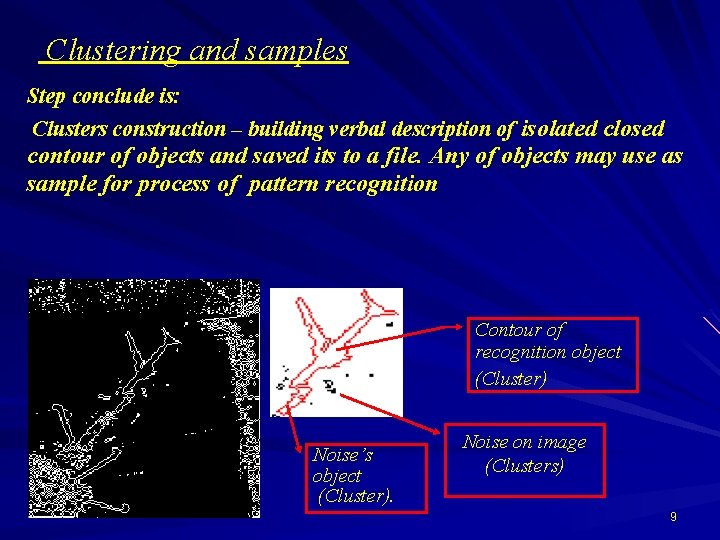 Clustering and samples

Step conclude is:

Clusters construction – building verbal description of isolated closed contour of objects and saved its to a file. Any of objects may use as sample for process of pattern recognition

Contour of recognition object (Cluster)

Noise on image (Clusters)

Noise's object (Cluster).

9